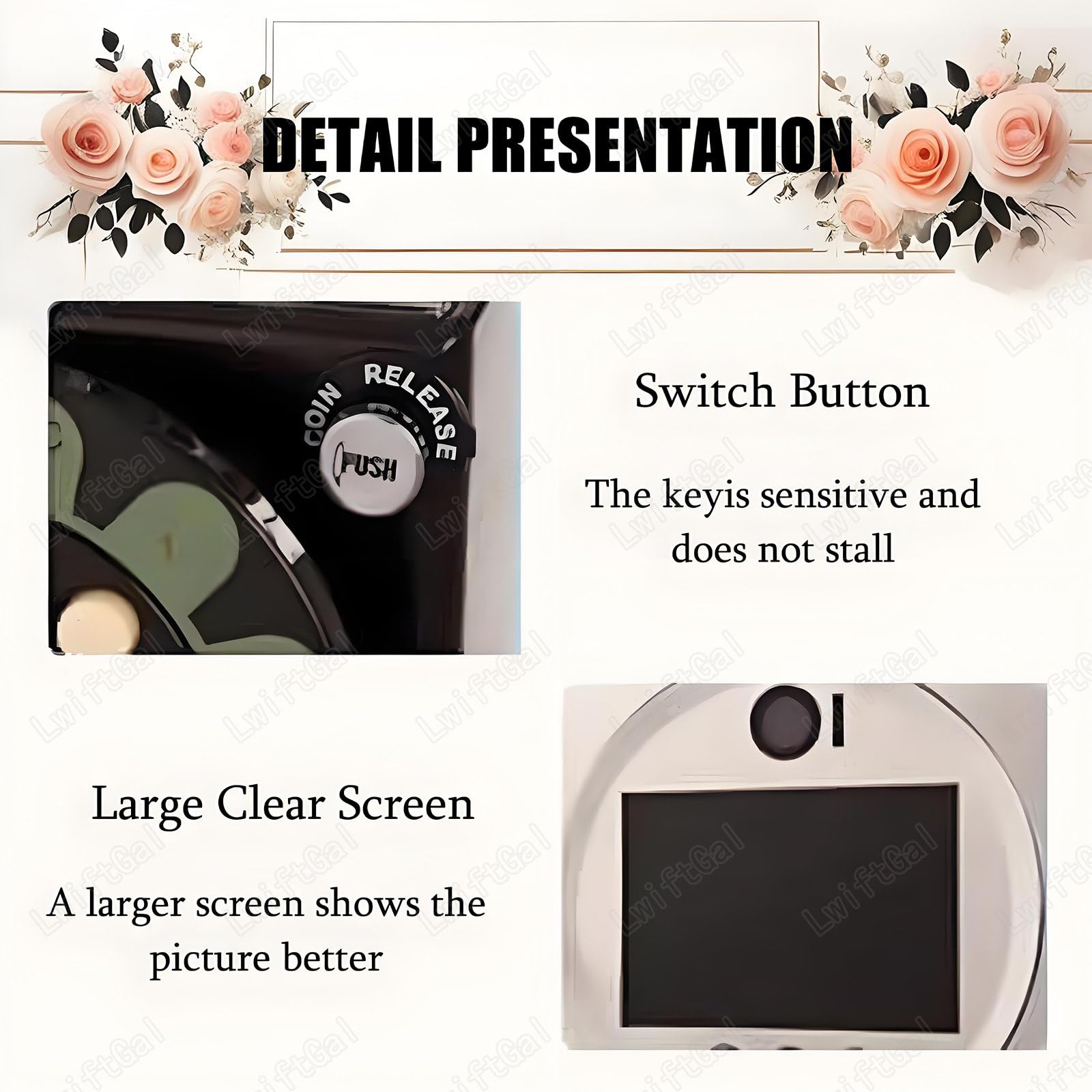 DETAIL PRESENTATION

COIN RELEASE

PUSH

Switch Button

The keyis sensitive and does not stall

Large Clear Screen

A larger screen shows the picture better

LwiftGal